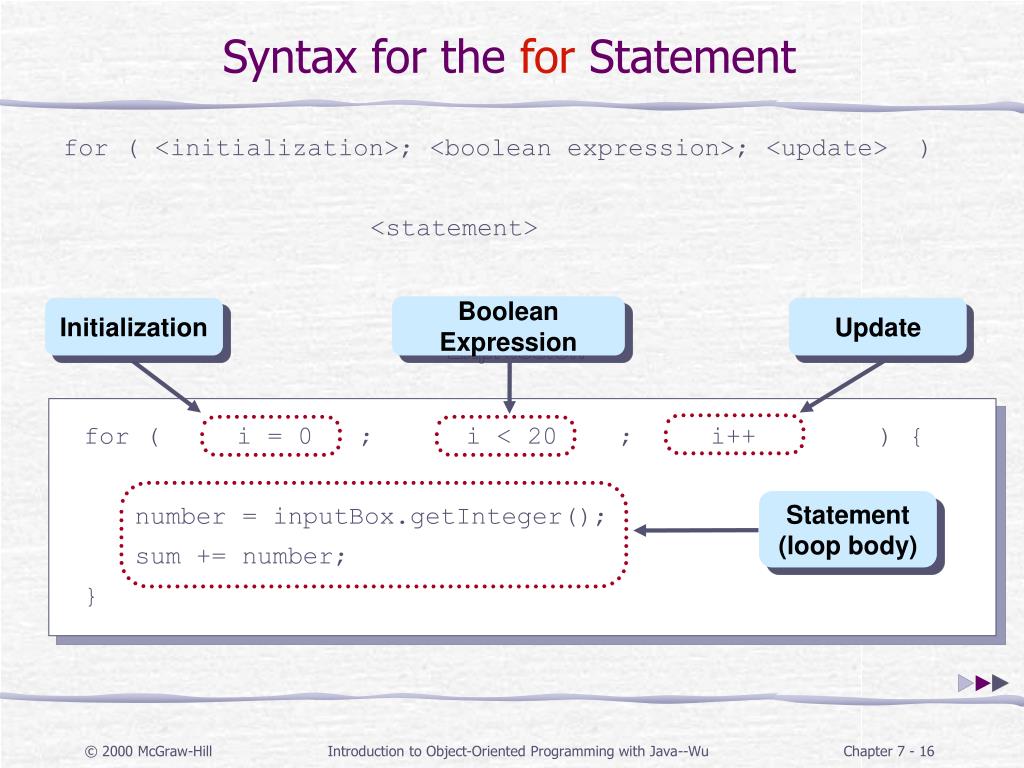 Syntax for the for Statement

for ( <initialization>; <boolean expression>; <update> )

<statement>

Initialization

Boolean Expression

Update

for ( i = 0 ; i < 20 ; i++ ) {

number = inputBox.getInteger();
sum += number;

}

Statement (loop body)

© 2000 McGraw-Hill

Introduction to Object-Oriented Programming with Java--Wu

Chapter 7 - 16